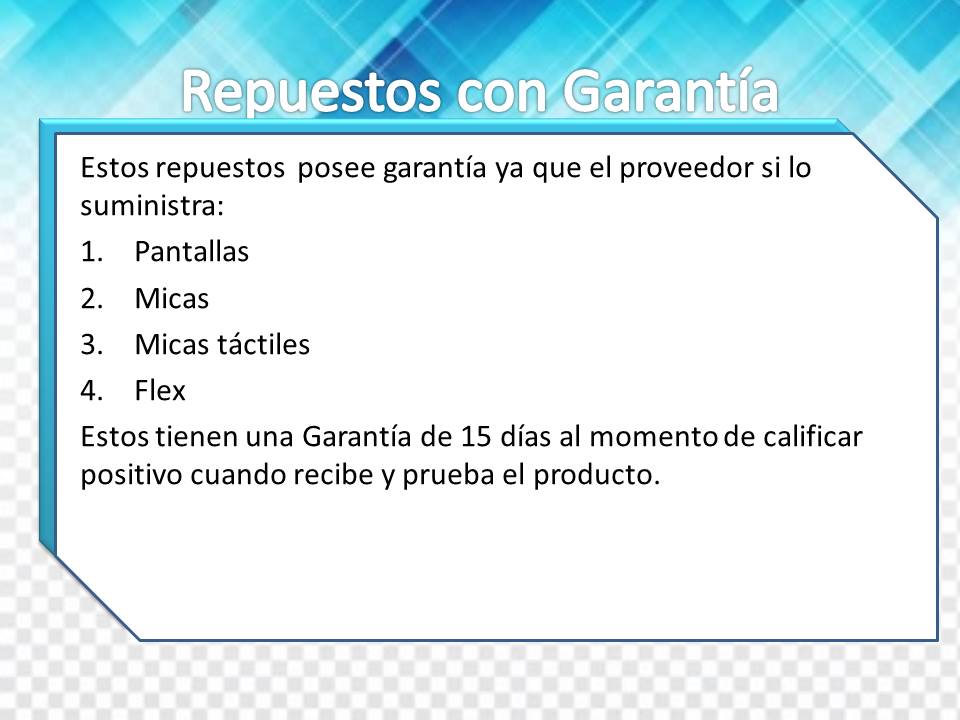 Repuestos con Garantía

Estos repuestos posee garantía ya que el proveedor si lo suministra:

1. Pantallas
2. Micas
3. Micas táctiles
4. Flex

Estos tienen una Garantía de 15 días al momento de calificar positivo cuando recibe y prueba el producto.